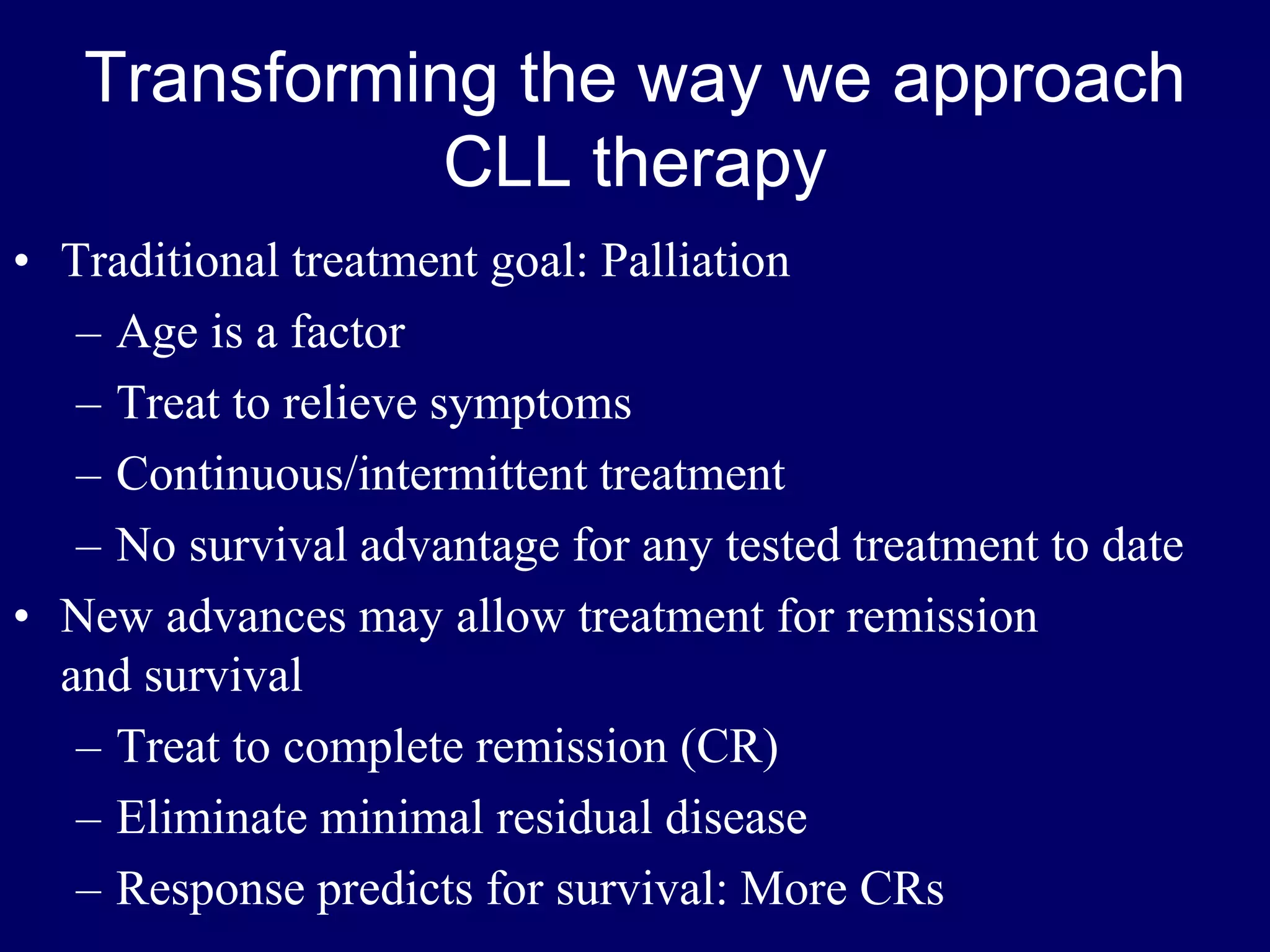 Transforming the way we approach CLL therapy

• Traditional treatment goal: Palliation
– Age is a factor
– Treat to relieve symptoms
– Continuous/intermittent treatment
– No survival advantage for any tested treatment to date
• New advances may allow treatment for remission and survival
– Treat to complete remission (CR)
– Eliminate minimal residual disease
– Response predicts for survival: More CRs